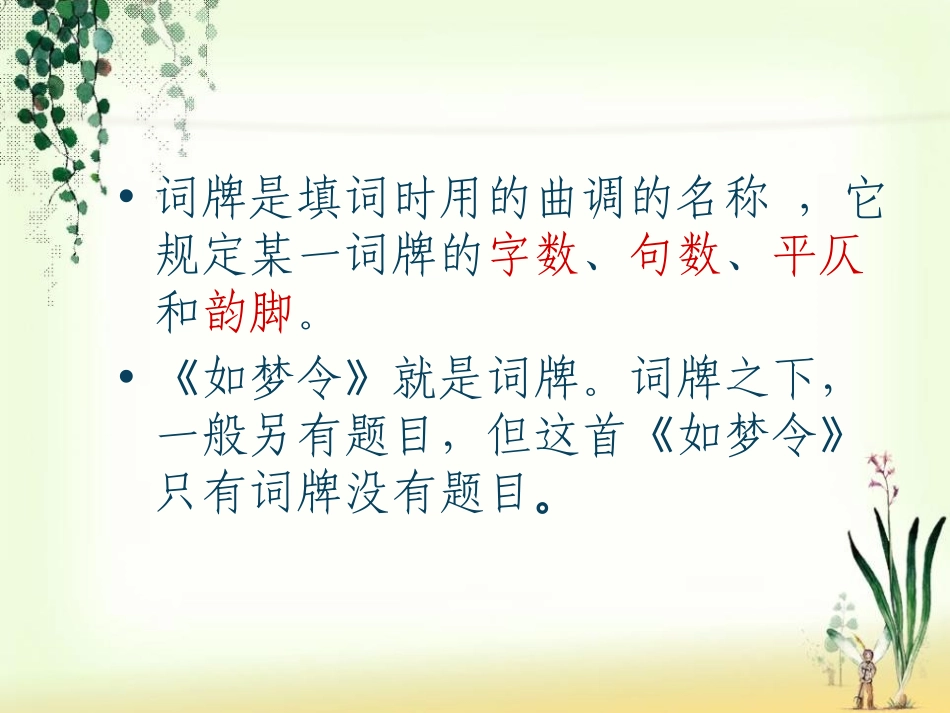 • 词牌是填词时用的曲调的名称 ，它规定某一词牌的字数、句数、平仄和韵脚。

• 《如梦令》就是词牌。词牌之下，一般另有题目，但这首《如梦令》只有词牌没有题目。